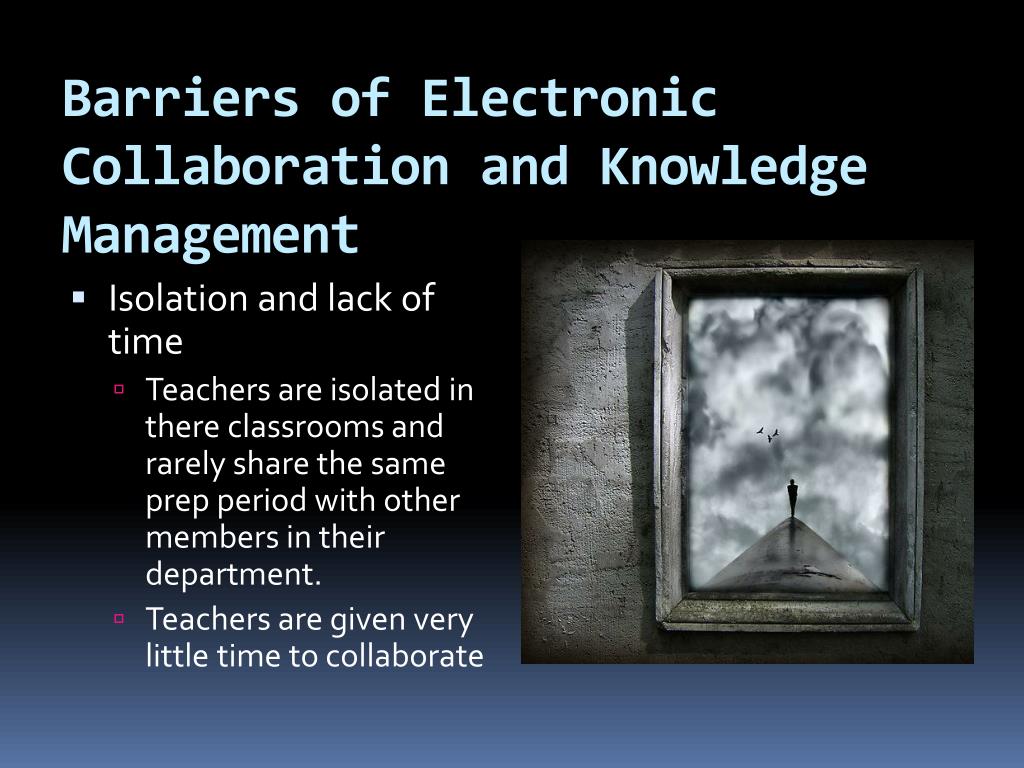 Barriers of Electronic Collaboration and Knowledge Management

▪ Isolation and lack of time
▫ Teachers are isolated in there classrooms and rarely share the same prep period with other members in their department.
▫ Teachers are given very little time to collaborate